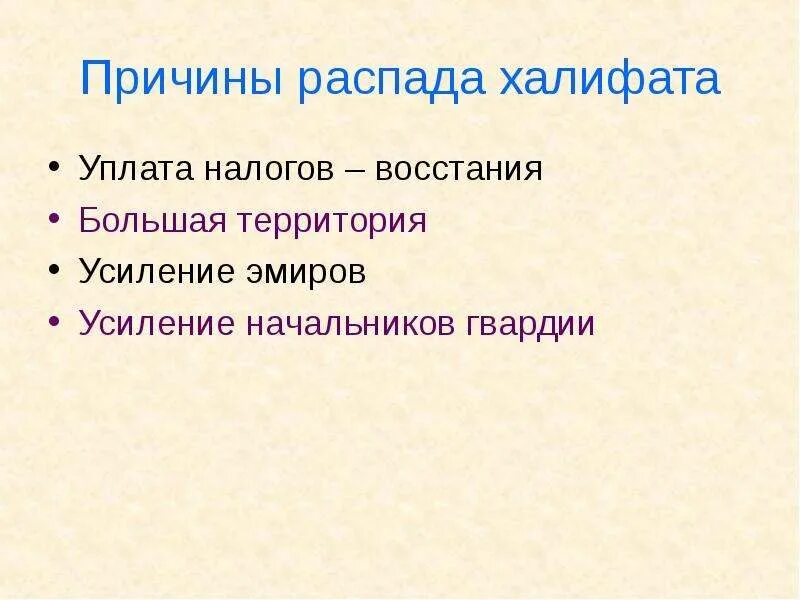 Причины распада халифата

• Уплата налогов – восстания
• Большая территория
• Усиление эмиров
• Усиление начальников гвардии